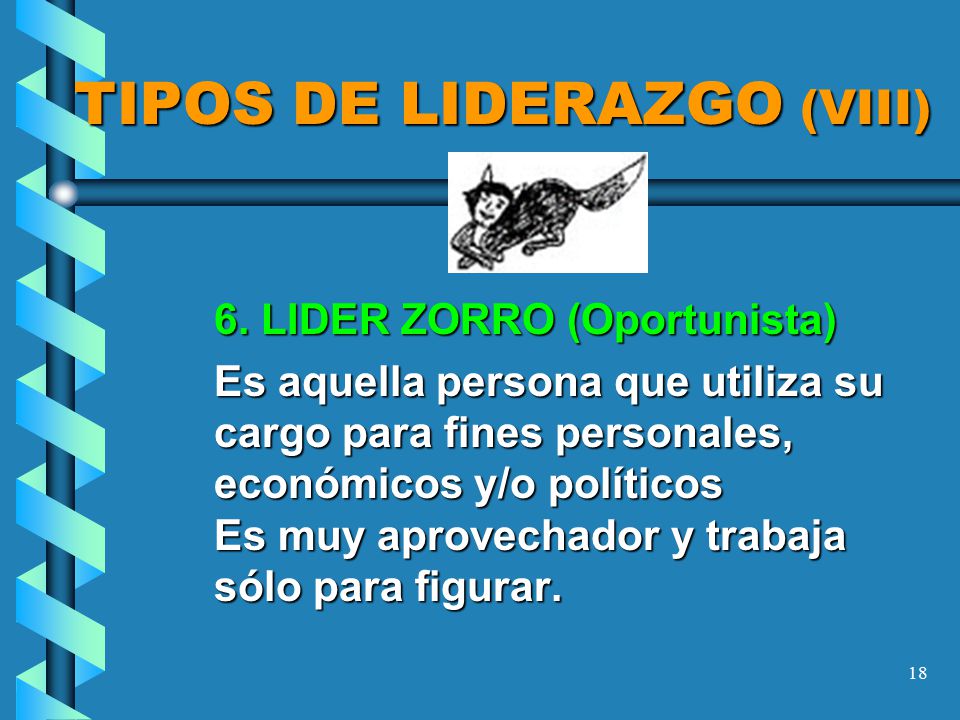 TIPOS DE LIDERAZGO (VIII)

6. LIDER ZORRO (Oportunista)

Es aquella persona que utiliza su cargo para fines personales, económicos y/o políticos
Es muy aprovechador y trabaja sólo para figurar.

18